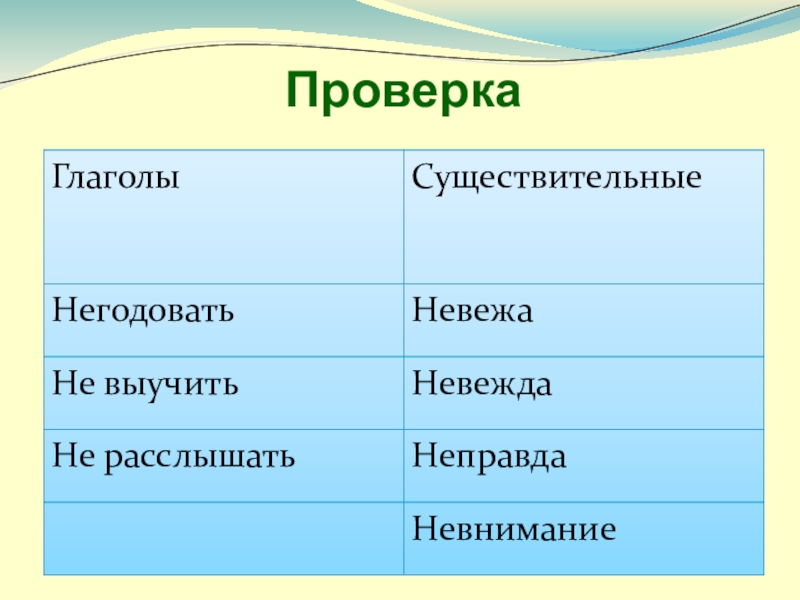 Проверка

| Глаголы | Существительные |
|---|---|
| Негодовать | Невежа |
| Не выучить | Невежда |
| Не расслышать | Неправда |
| | Невнимание |